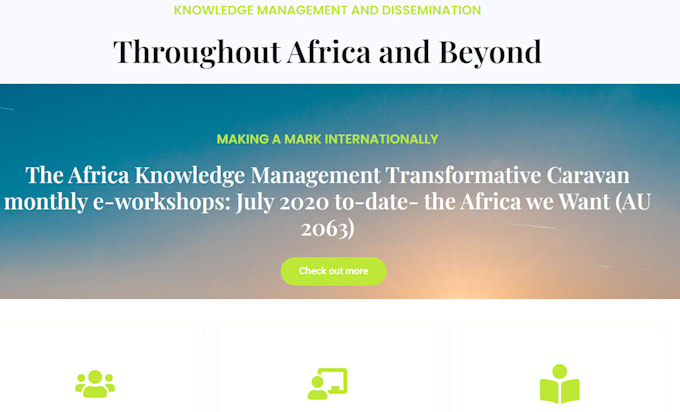 KNOWLEDGE MANAGEMENT AND DISSEMINATION

Throughout Africa and Beyond

MAKING A MARK INTERNATIONALLY

The Africa Knowledge Management Transformative Caravan monthly e-workshops: July 2020 to-date- the Africa we Want (AU 2063)

Check out more